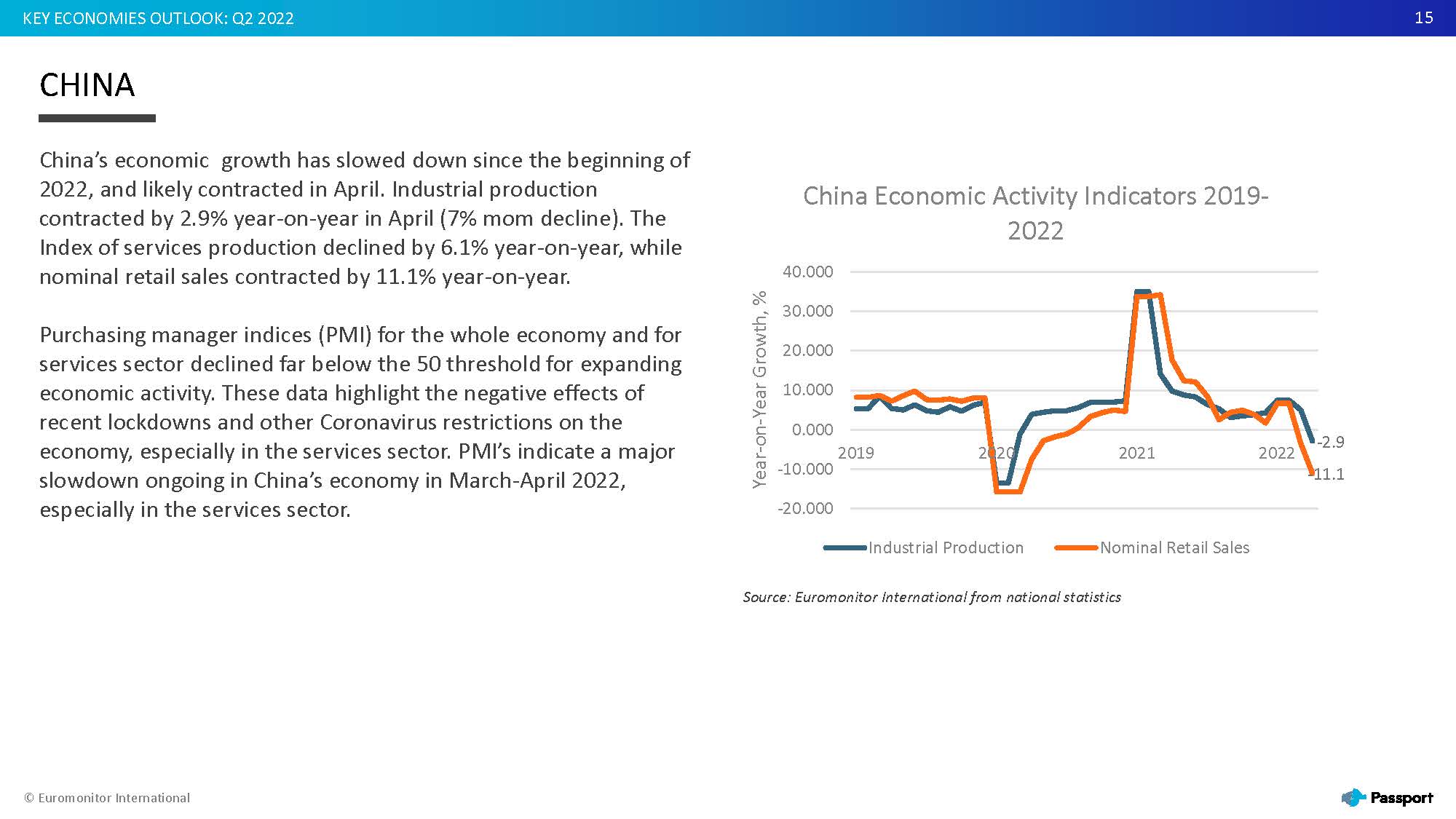 KEY ECONOMIES OUTLOOK: Q2 2022

15

CHINA

China's economic growth has slowed down since the beginning of 2022, and likely contracted in April. Industrial production contracted by 2.9% year-on-year in April (7% mom decline). The Index of services production declined by 6.1% year-on-year, while nominal retail sales contracted by 11.1% year-on-year.

Purchasing manager indices (PMI) for the whole economy and for services sector declined far below the 50 threshold for expanding economic activity. These data highlight the negative effects of recent lockdowns and other Coronavirus restrictions on the economy, especially in the services sector. PMI's indicate a major slowdown ongoing in China's economy in March-April 2022, especially in the services sector.

China Economic Activity Indicators 2019-2022

Year-on-Year Growth, %

40.000
30.000
20.000
10.000
0.000
-10.000
-20.000

2019
2020
2021
2022

-2.9
-11.1

Industrial Production
Nominal Retail Sales

Source: Euromonitor International from national statistics

© Euromonitor International

Passport